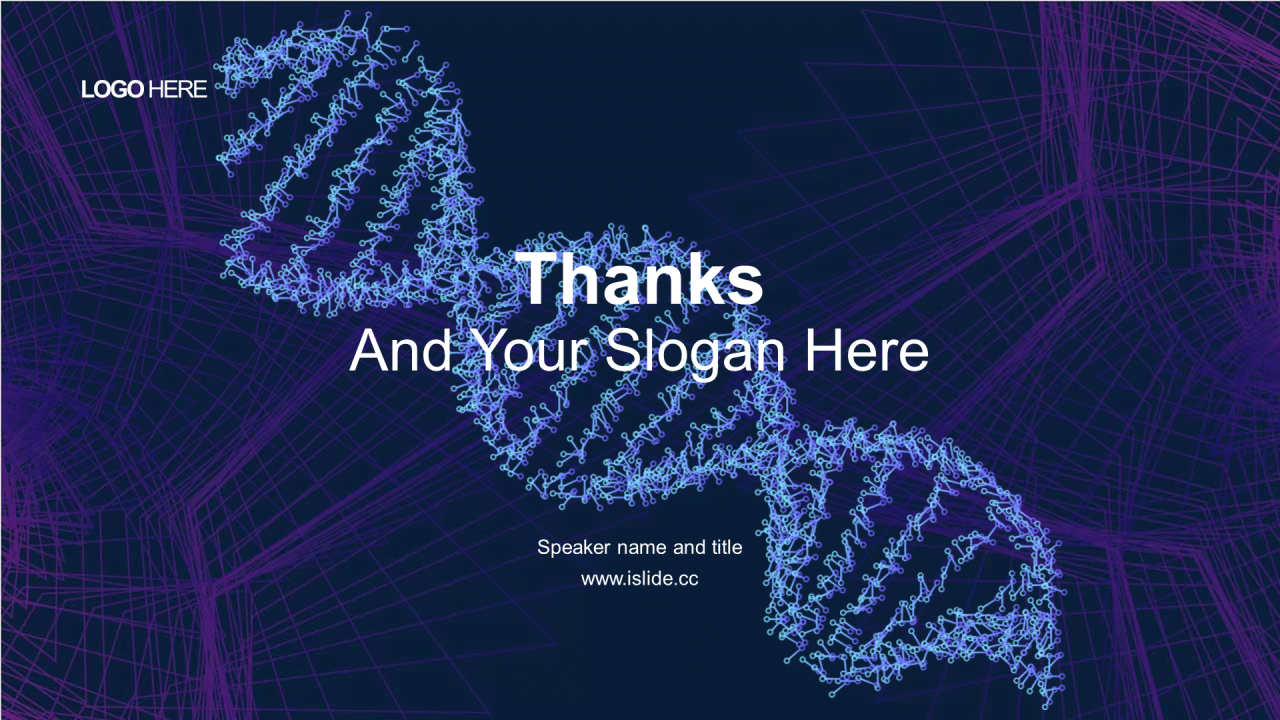 LOGO HERE

Thanks
And Your Slogan Here

Speaker name and title
www.islide.cc